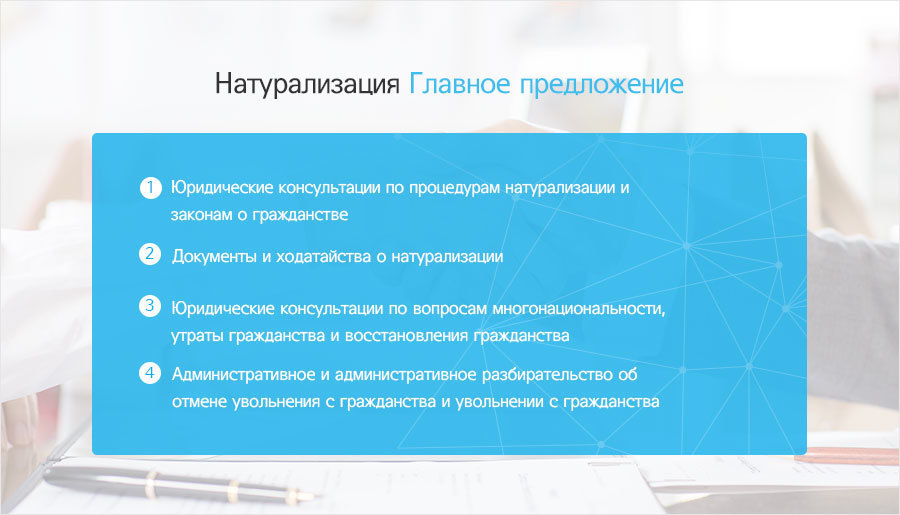 Натурализация Главное предложение

1 Юридические консультации по процедурам натурализации и законам о гражданстве

2 Документы и ходатайства о натурализации

3 Юридические консультации по вопросам многонациональности, утраты гражданства и восстановления гражданства

4 Административное и административное разбирательство об отмене увольнения с гражданства и увольнении с гражданства